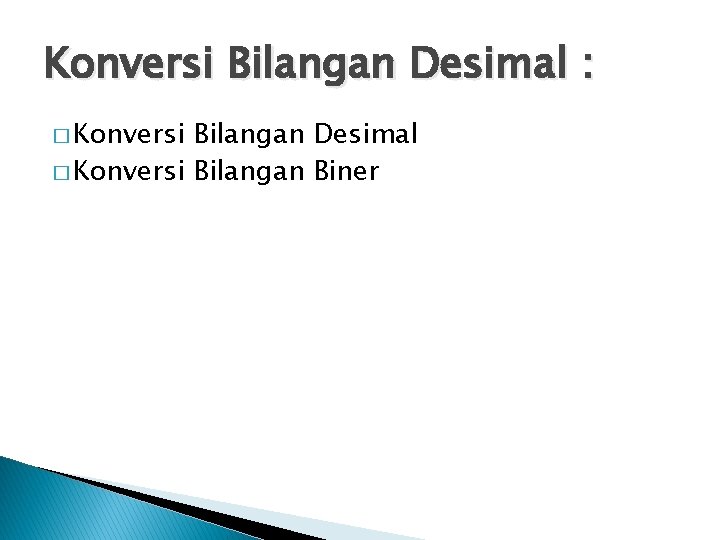 Konversi Bilangan Desimal :

□ Konversi Bilangan Desimal
□ Konversi Bilangan Biner